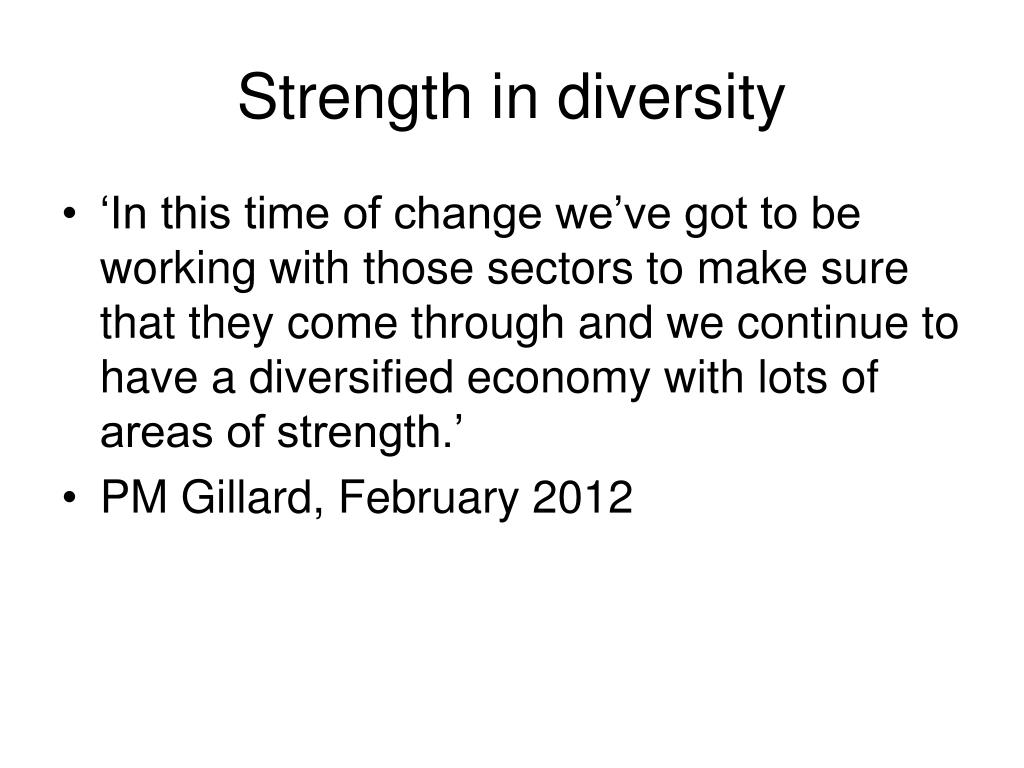 Strength in diversity

• ‘In this time of change we’ve got to be working with those sectors to make sure that they come through and we continue to have a diversified economy with lots of areas of strength.’
• PM Gillard, February 2012